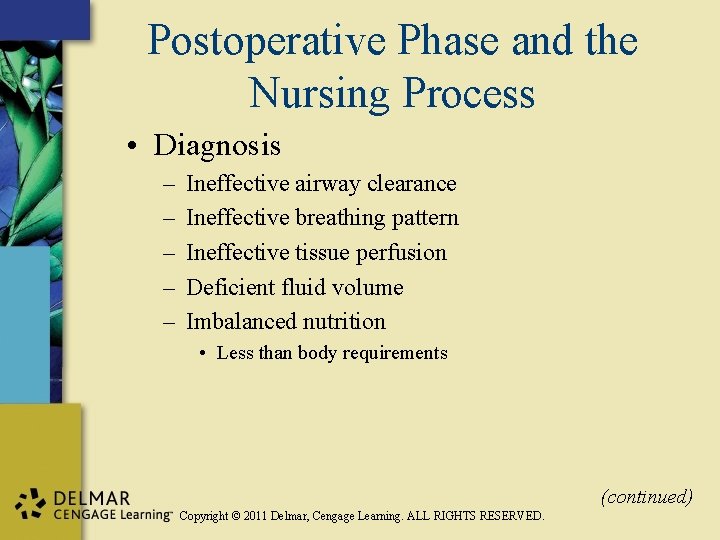 Postoperative Phase and the Nursing Process

• Diagnosis
– Ineffective airway clearance
– Ineffective breathing pattern
– Ineffective tissue perfusion
– Deficient fluid volume
– Imbalanced nutrition
• Less than body requirements

(continued)

DELMAR CENGAGE Learning™ Copyright © 2011 Delmar, Cengage Learning. ALL RIGHTS RESERVED.